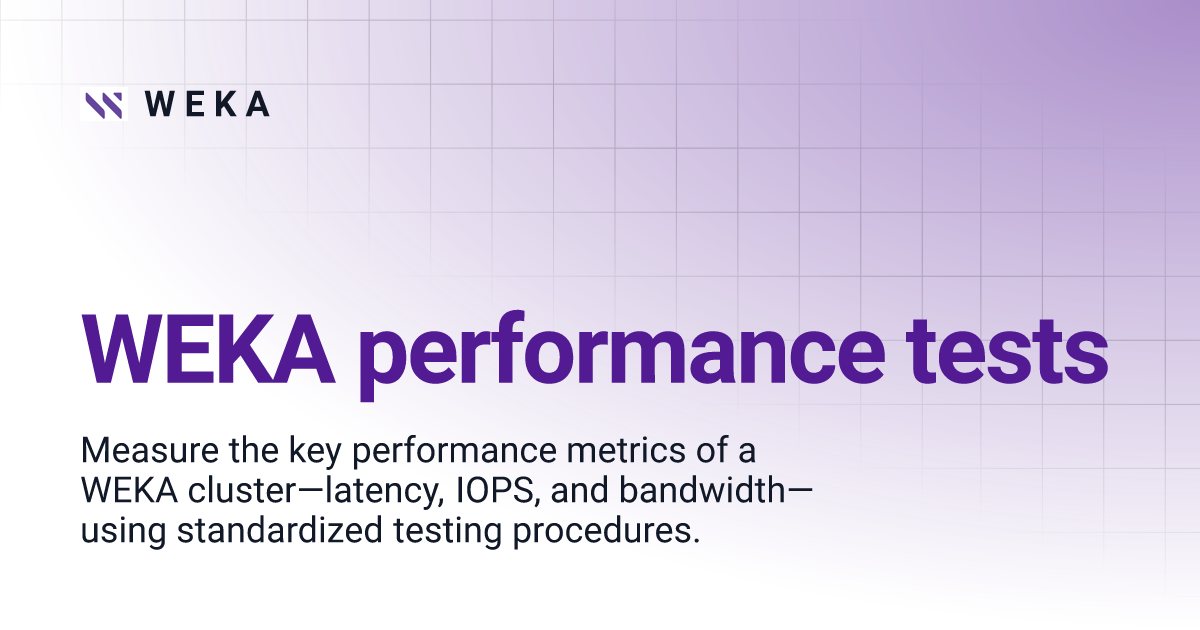 WEKA

WEKA performance tests

Measure the key performance metrics of a WEKA cluster—latency, IOPS, and bandwidth—using standardized testing procedures.